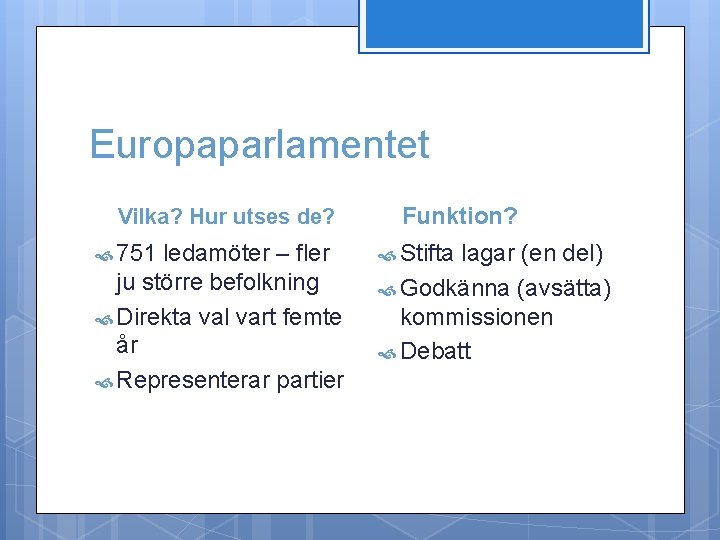 Europaparlamentet

Vilka? Hur utses de?

751 ledamöter – fler ju större befolkning

Direkta val vart femte år

Representerar partier

Funktion?

Stifta lagar (en del)

Godkänna (avsätta) kommissionen

Debatt